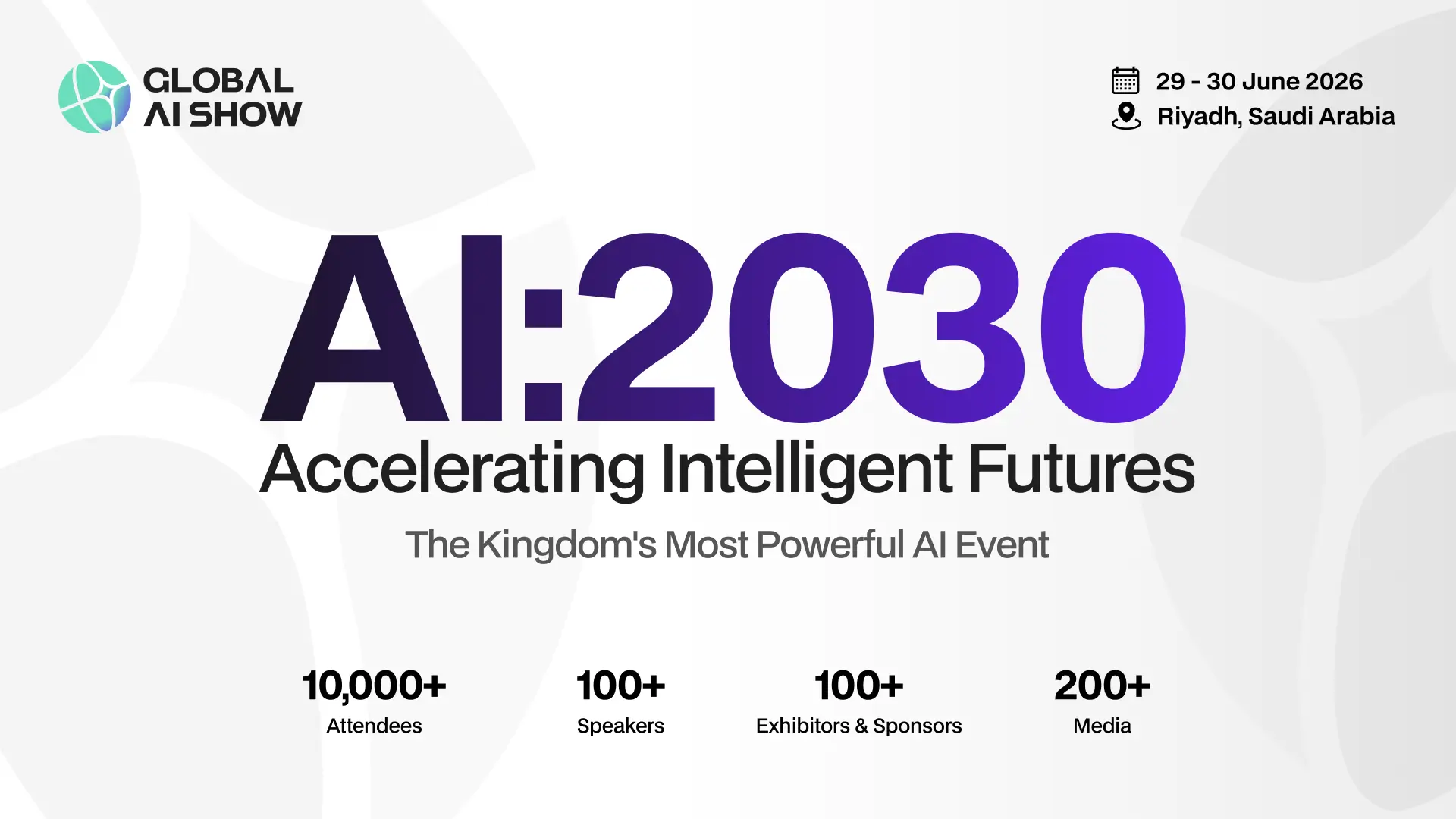 GLOBAL AI SHOW

29 - 30 June 2026
Riyadh, Saudi Arabia

AI:2030
Accelerating Intelligent Futures

The Kingdom's Most Powerful AI Event

10,000+
Attendees

100+
Speakers

100+
Exhibitors & Sponsors

200+
Media